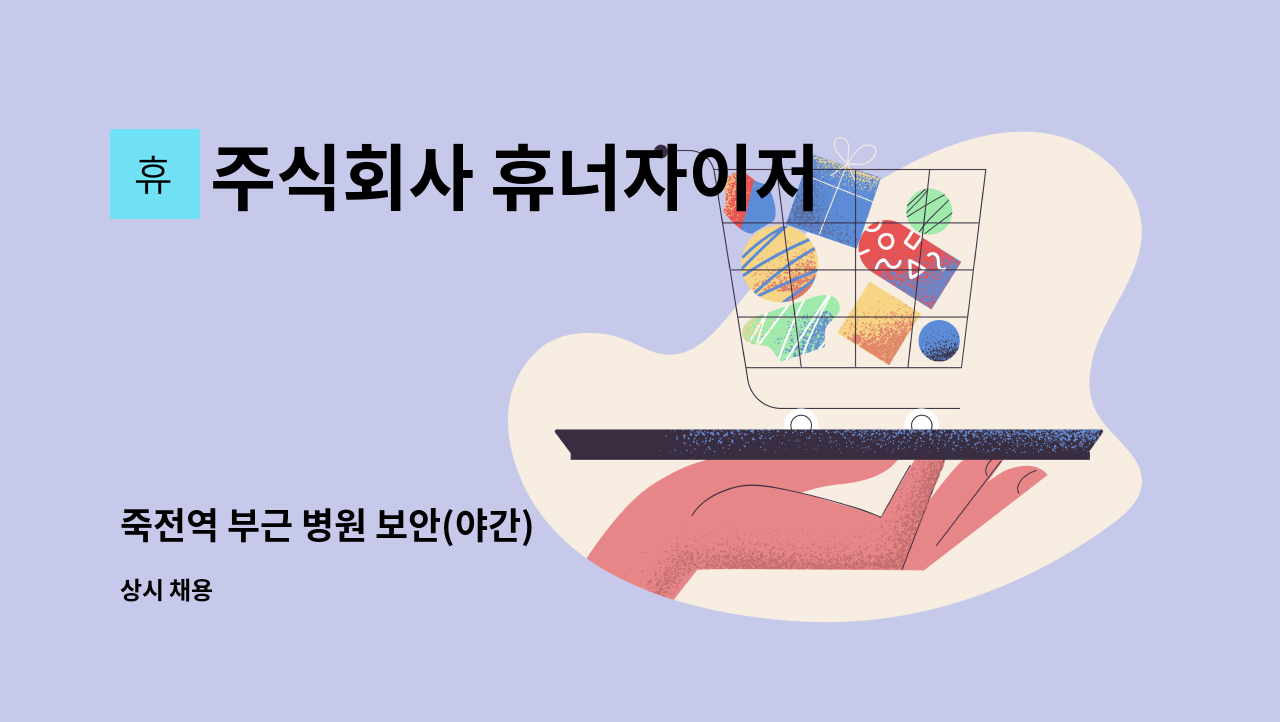 휴 주식회사 휴너자이저

죽전역 부근 병원 보안(야간)

상시 채용